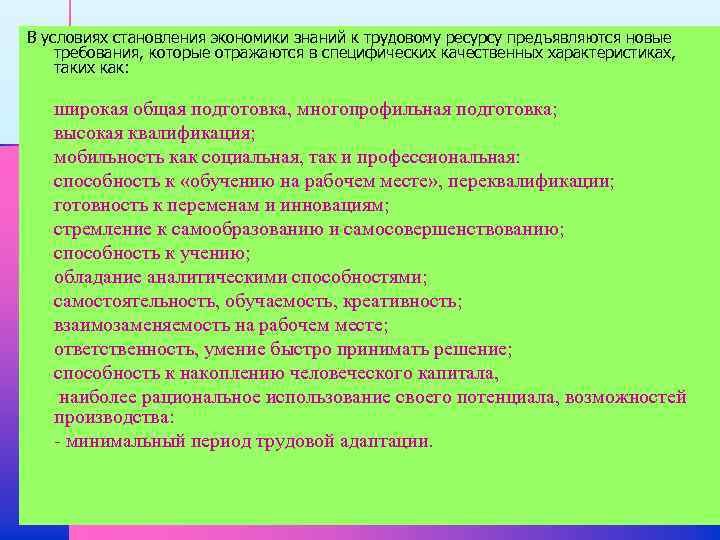 В условиях становления экономики знаний к трудовому ресурсу предъявляются новые требования, которые отражаются в специфических качественных характеристиках, таких как:

широкая общая подготовка, многопрофильная подготовка;
высокая квалификация;
мобильность как социальная, так и профессиональная:
способность к «обучению на рабочем месте», переквалификации;
готовность к переменам и инновациям;
стремление к самообразованию и самосовершенствованию;
способность к учению;
обладание аналитическими способностями;
самостоятельность, обучаемость, креативность;
взаимозаменяемость на рабочем месте;
ответственность, умение быстро принимать решение;
способность к накоплению человеческого капитала,
наиболее рациональное использование своего потенциала, возможностей производства:
- минимальный период трудовой адаптации.